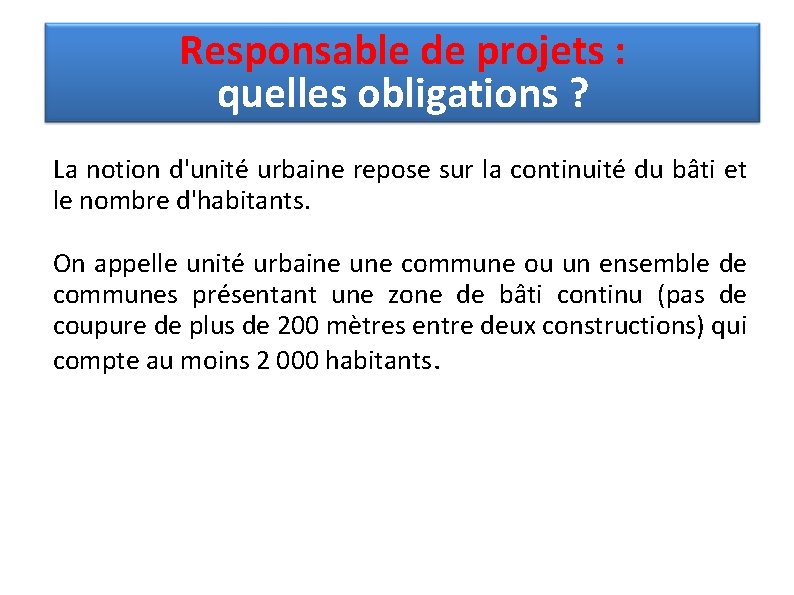 Responsable de projets :
quelles obligations ?

La notion d'unité urbaine repose sur la continuité du bâti et le nombre d'habitants.

On appelle unité urbaine une commune ou un ensemble de communes présentant une zone de bâti continu (pas de coupure de plus de 200 mètres entre deux constructions) qui compte au moins 2 000 habitants.